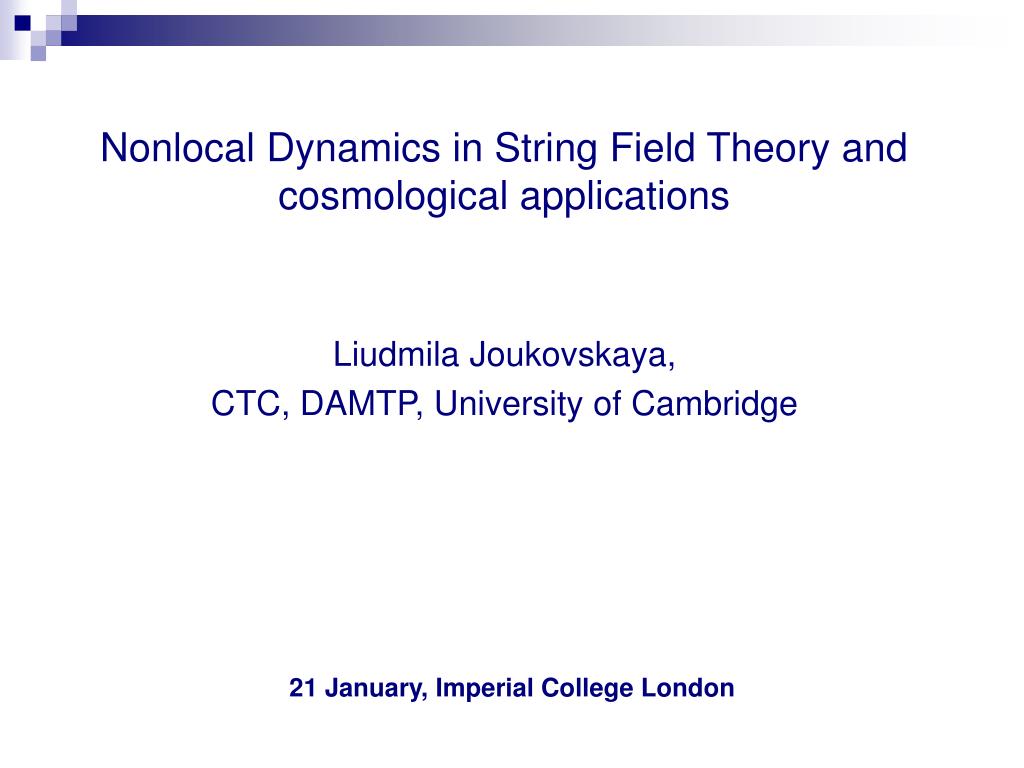 Nonlocal Dynamics in String Field Theory and cosmological applications

Liudmila Joukovskaya,
CTC, DAMTP, University of Cambridge

21 January, Imperial College London